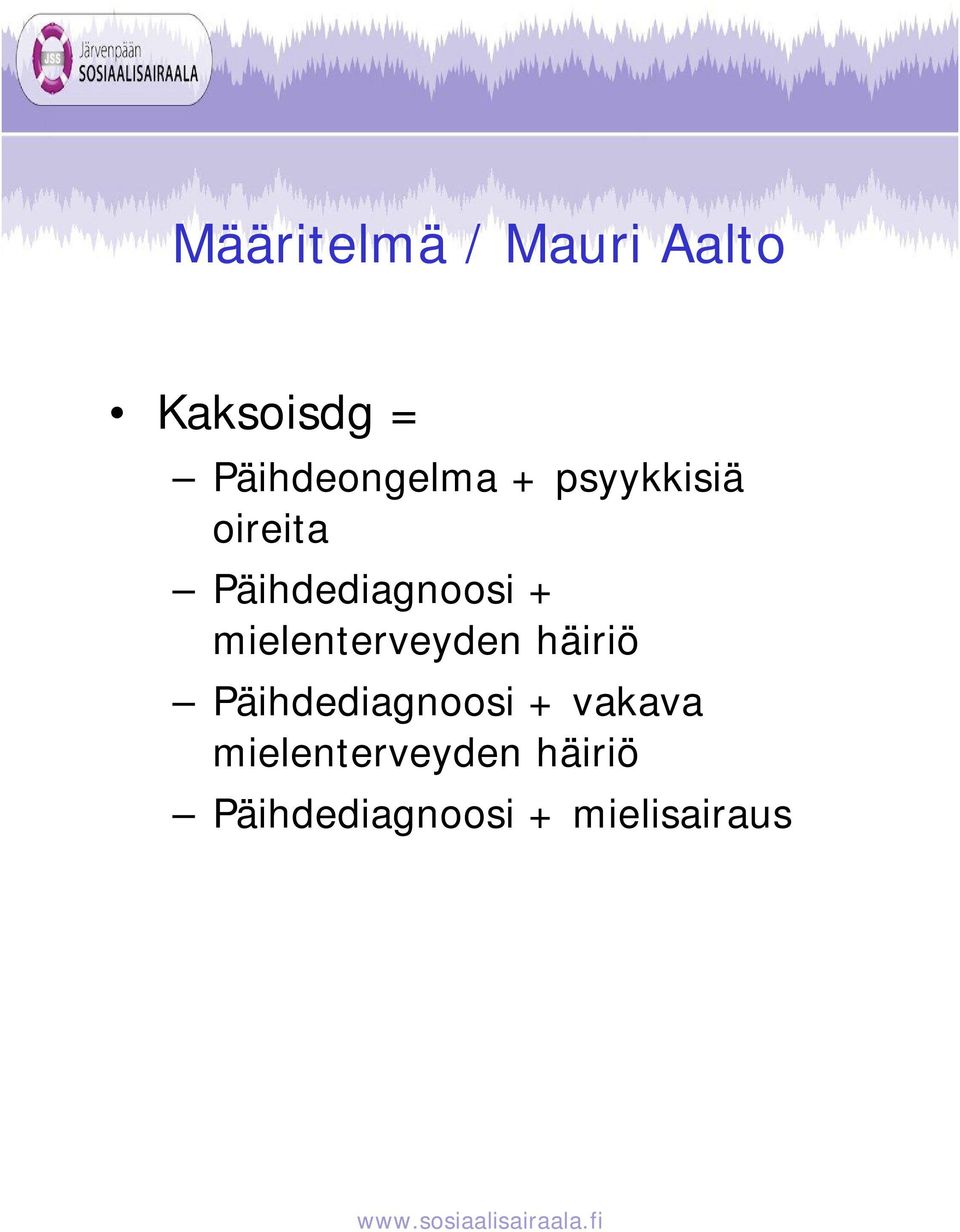 JSS Järvenpään SOSIAALISAIRAALA

Määritelmä / Mauri Aalto

• Kaksoisdg =
– Päihdeongelma + psyykkisiä oireita
– Päihdediagnoosi + mielenterveyden häiriö
– Päihdediagnoosi + vakava mielenterveyden häiriö
– Päihdediagnoosi + mielisairaus

www.sosiaalisairaala.fi